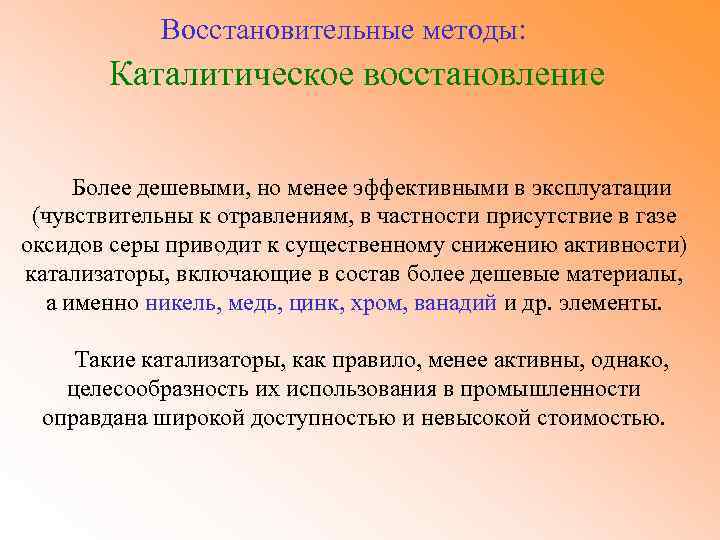 Восстановительные методы:

Каталитическое восстановление

Более дешевыми, но менее эффективными в эксплуатации (чувствительны к отравлениям, в частности присутствие в газе оксидов серы приводит к существенному снижению активности) катализаторы, включающие в состав более дешевые материалы, а именно никель, медь, цинк, хром, ванадий и др. элементы.

Такие катализаторы, как правило, менее активны, однако, целесообразность их использования в промышленности оправдана широкой доступностью и невысокой стоимостью.